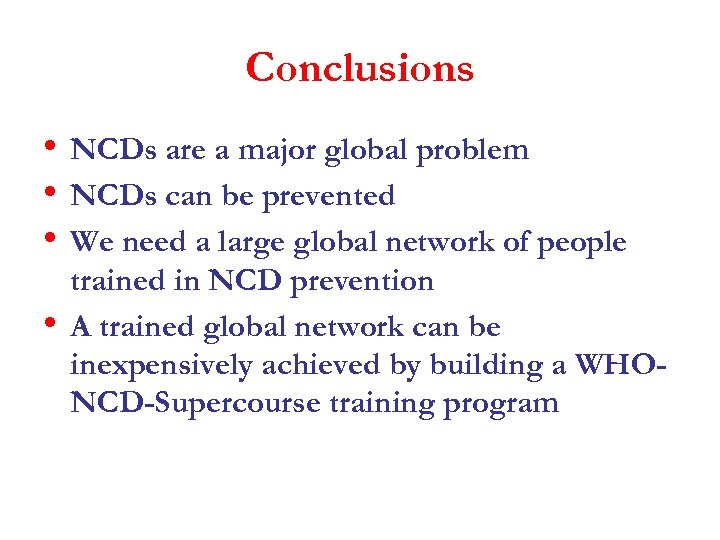 Conclusions

• NCDs are a major global problem
• NCDs can be prevented
• We need a large global network of people trained in NCD prevention
• A trained global network can be inexpensively achieved by building a WHO-NCD-Supercourse training program